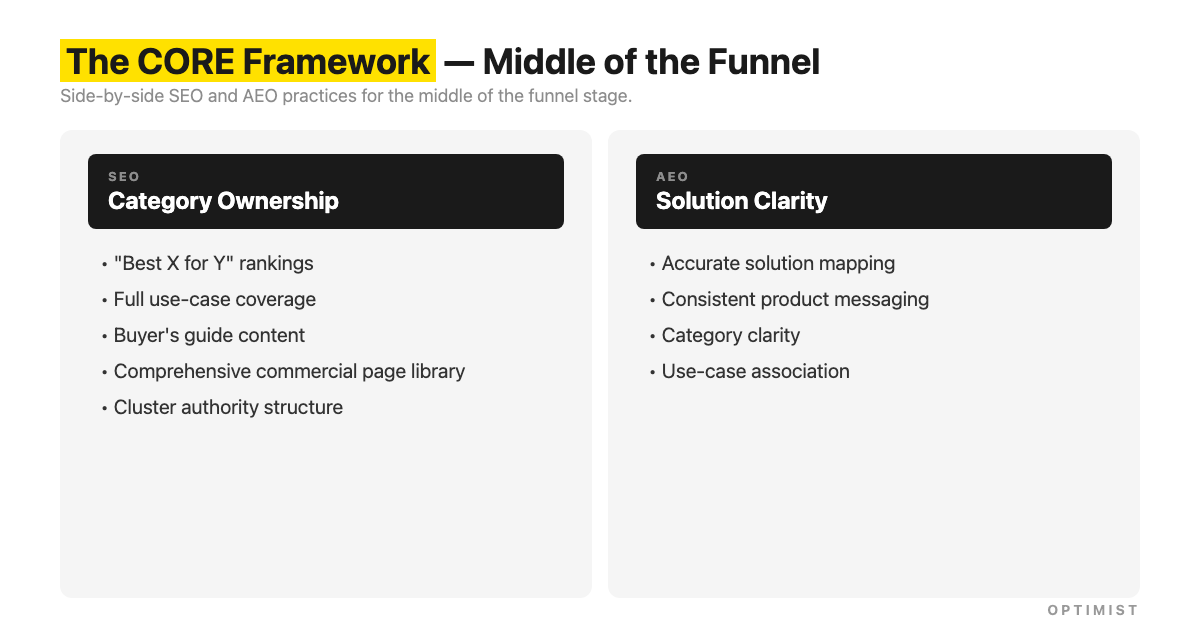 The CORE Framework — Middle of the Funnel

Side-by-side SEO and AEO practices for the middle of the funnel stage.

SEO
Category Ownership

• "Best X for Y" rankings
• Full use-case coverage
• Buyer's guide content
• Comprehensive commercial page library
• Cluster authority structure

AEO
Solution Clarity

• Accurate solution mapping
• Consistent product messaging
• Category clarity
• Use-case association

OPTIMIST